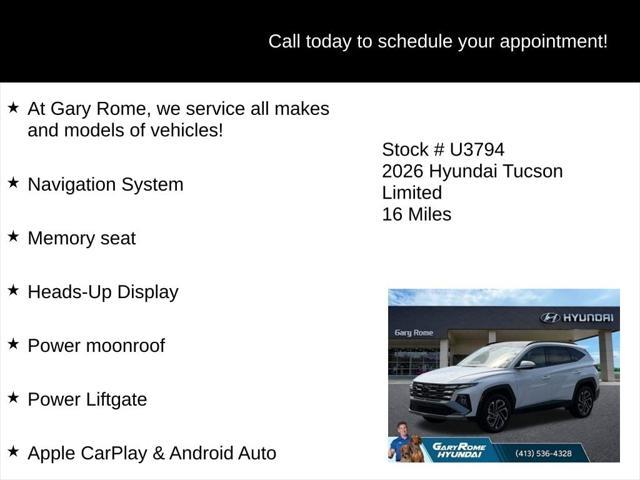 Call today to schedule your appointment!

★ At Gary Rome, we service all makes and models of vehicles!

★ Navigation System

★ Memory seat

★ Heads-Up Display

★ Power moonroof

★ Power Liftgate

★ Apple CarPlay & Android Auto

Stock # U3794
2026 Hyundai Tucson Limited
16 Miles

HYUNDAI
Gary Rome
GARY ROME HYUNDAI
(413) 536-4328